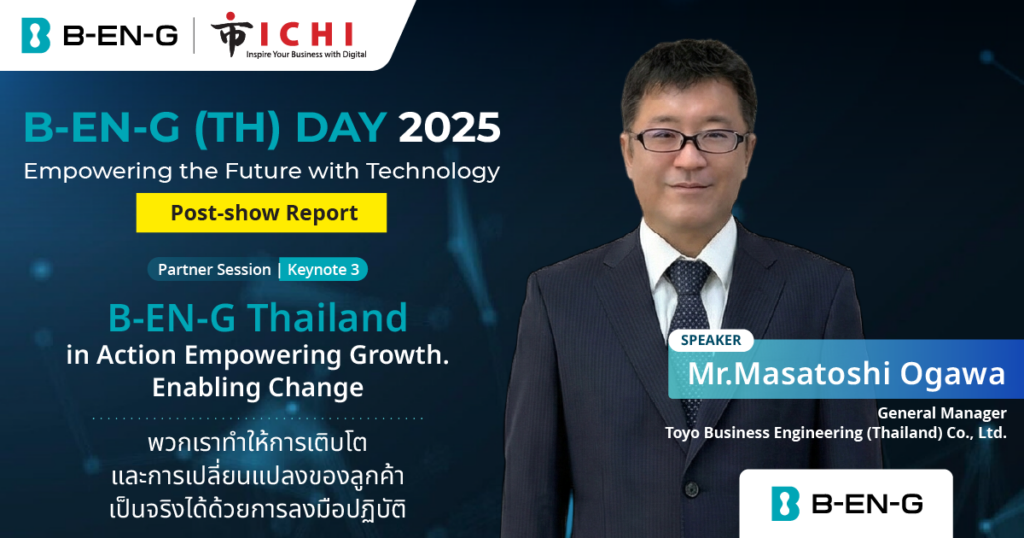 B-EN-G | ICHI
Inspire Your Business with Digital

B-EN-G (TH) DAY 2025
Empowering the Future with Technology

Post-show Report

Partner Session | Keynote 3

B-EN-G Thailand
in Action Empowering Growth. Enabling Change

พวกเราทำให้การเติบโต
และการเปลี่ยนแปลงของลูกค้า
เป็นจริงได้ด้วยการลงมือปฏิบัติ

SPEAKER
Mr.Masatoshi Ogawa
General Manager
Toyo Business Engineering (Thailand) Co., Ltd.

B-EN-G